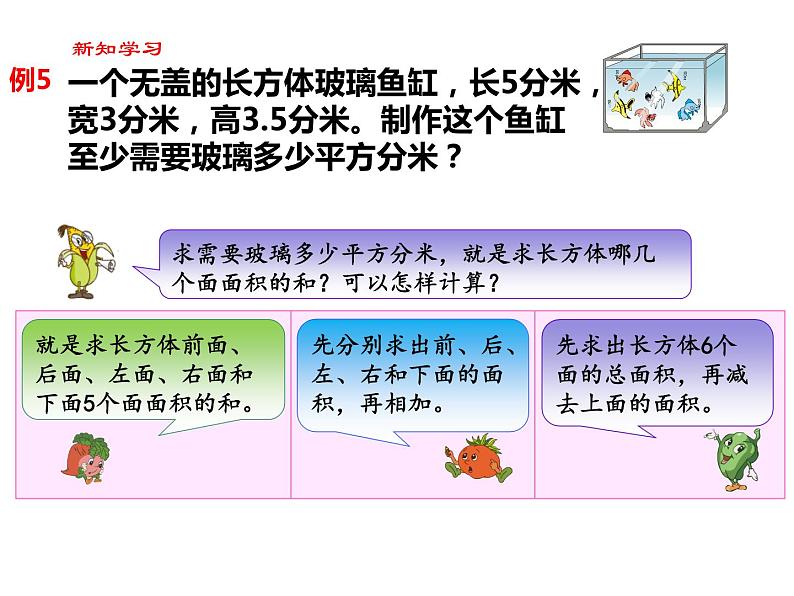 新知学习

例5 一个无盖的长方体玻璃鱼缸，长5分米，宽3分米，高3.5分米。制作这个鱼缸至少需要玻璃多少平方分米？

求需要玻璃多少平方分米，就是求长方体哪几个面面积的和？可以怎样计算？

就是求长方体前面、后面、左面、右面和下面5个面面积的和。

先分别求出前、后、左、右和下面的面积，再相加。

先求出长方体6个面的总面积，再减去上面的面积。